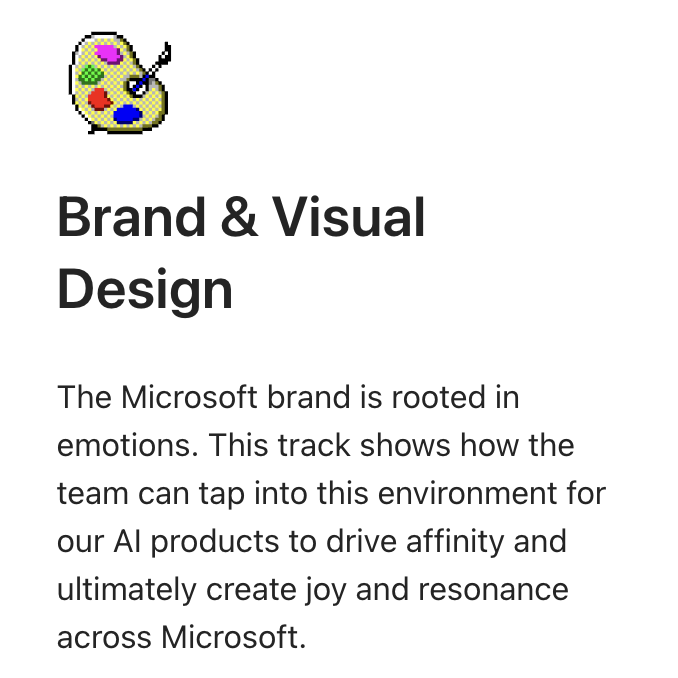 Brand & Visual Design

The Microsoft brand is rooted in emotions. This track shows how the team can tap into this environment for our AI products to drive affinity and ultimately create joy and resonance across Microsoft.